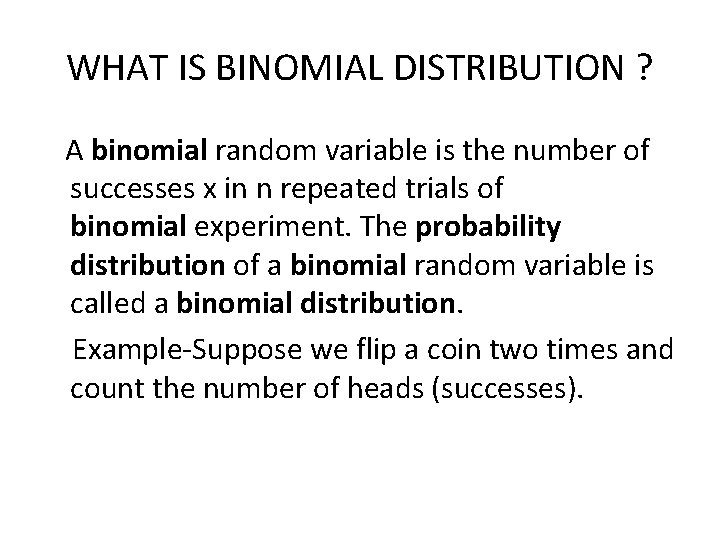 WHAT IS BINOMIAL DISTRIBUTION ?

A binomial random variable is the number of successes x in n repeated trials of binomial experiment. The probability distribution of a binomial random variable is called a binomial distribution.

Example-Suppose we flip a coin two times and count the number of heads (successes).